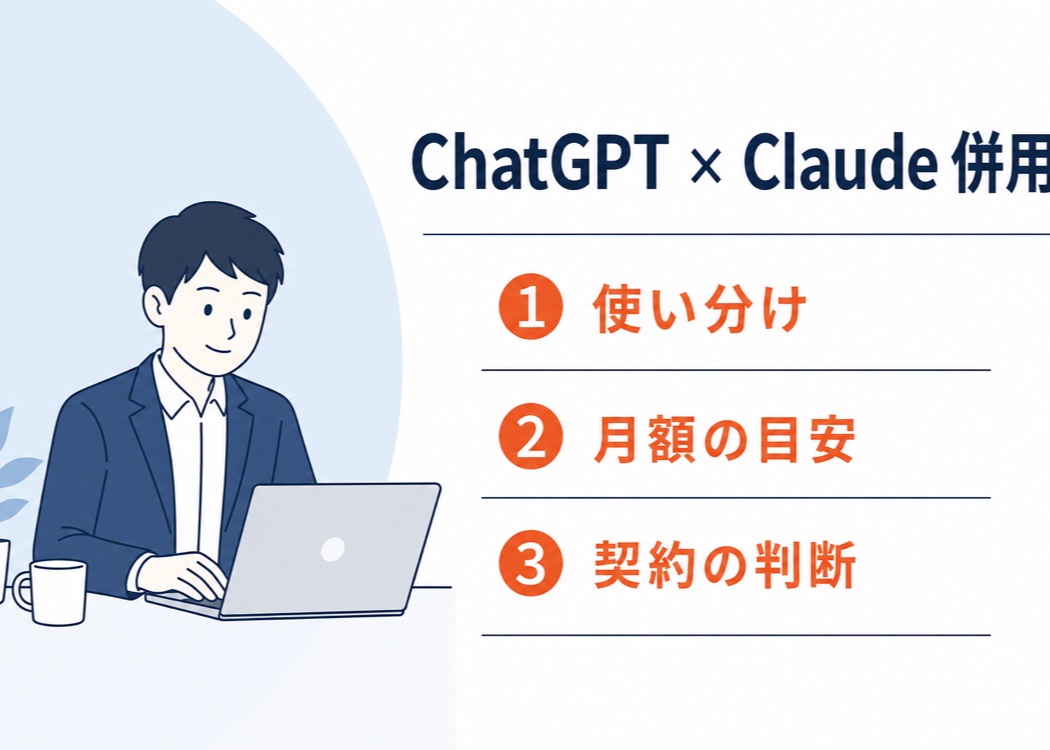 ChatGPT × Claude 併用

1 使い分け

2 月額の目安

3 契約の判断